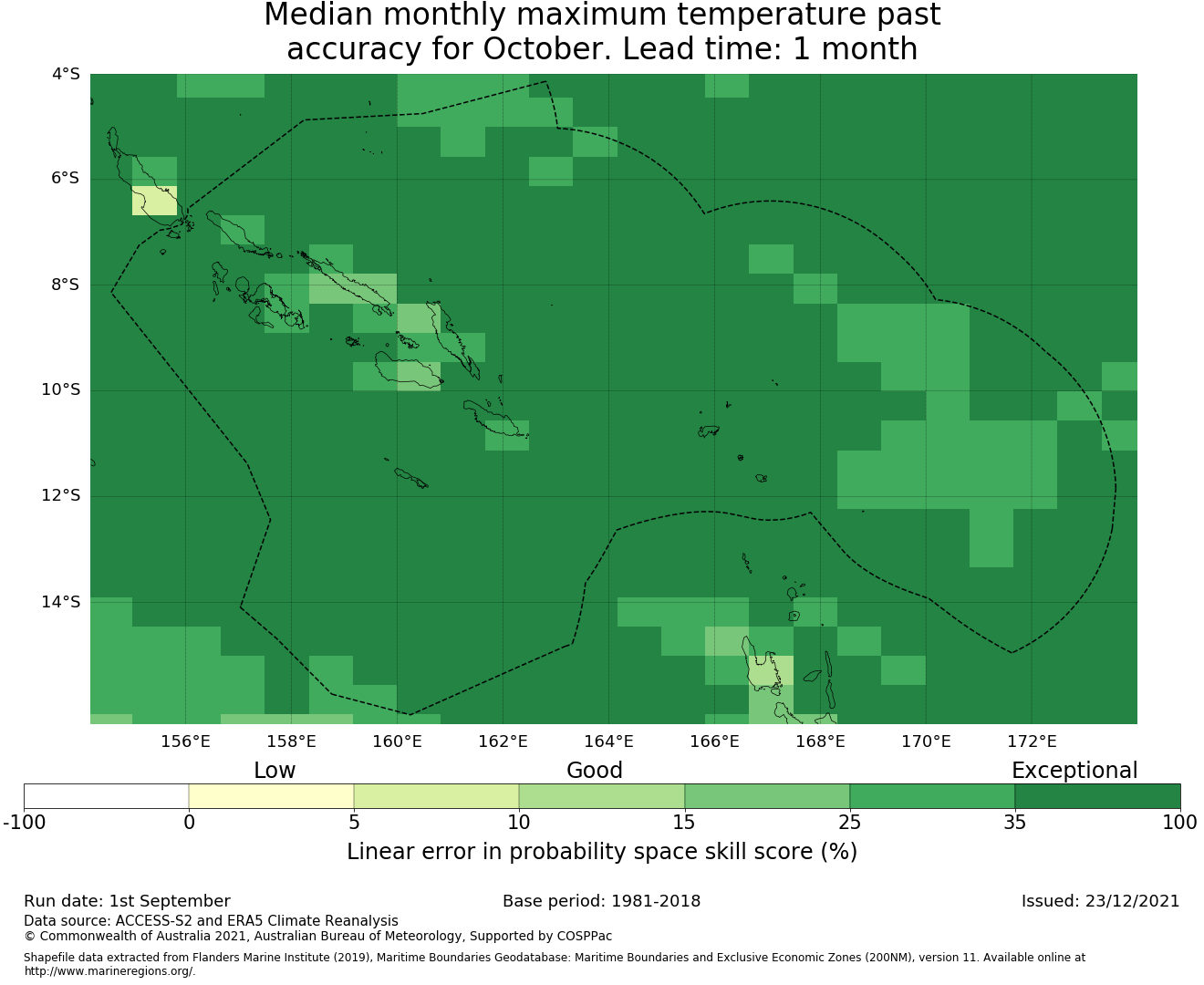 Median monthly maximum temperature past accuracy for October. Lead time: 1 month

4°S
6°S
8°S
10°S
12°S
14°S

156°E 158°E 160°E 162°E 164°E 166°E 168°E 170°E 172°E

Low Good Exceptional

-100 0 5 10 15 25 35 100

Linear error in probability space skill score (%)

Run date: 1st September
Base period: 1981-2018
Issued: 23/12/2021

Data source: ACCESS-S2 and ERA5 Climate Reanalysis
© Commonwealth of Australia 2021, Australian Bureau of Meteorology, Supported by COSPPac

Shapefile data extracted from Flanders Marine Institute (2019), Maritime Boundaries Geodatabase: Maritime Boundaries and Exclusive Economic Zones (200NM), version 11. Available online at http://www.marineregions.org/.